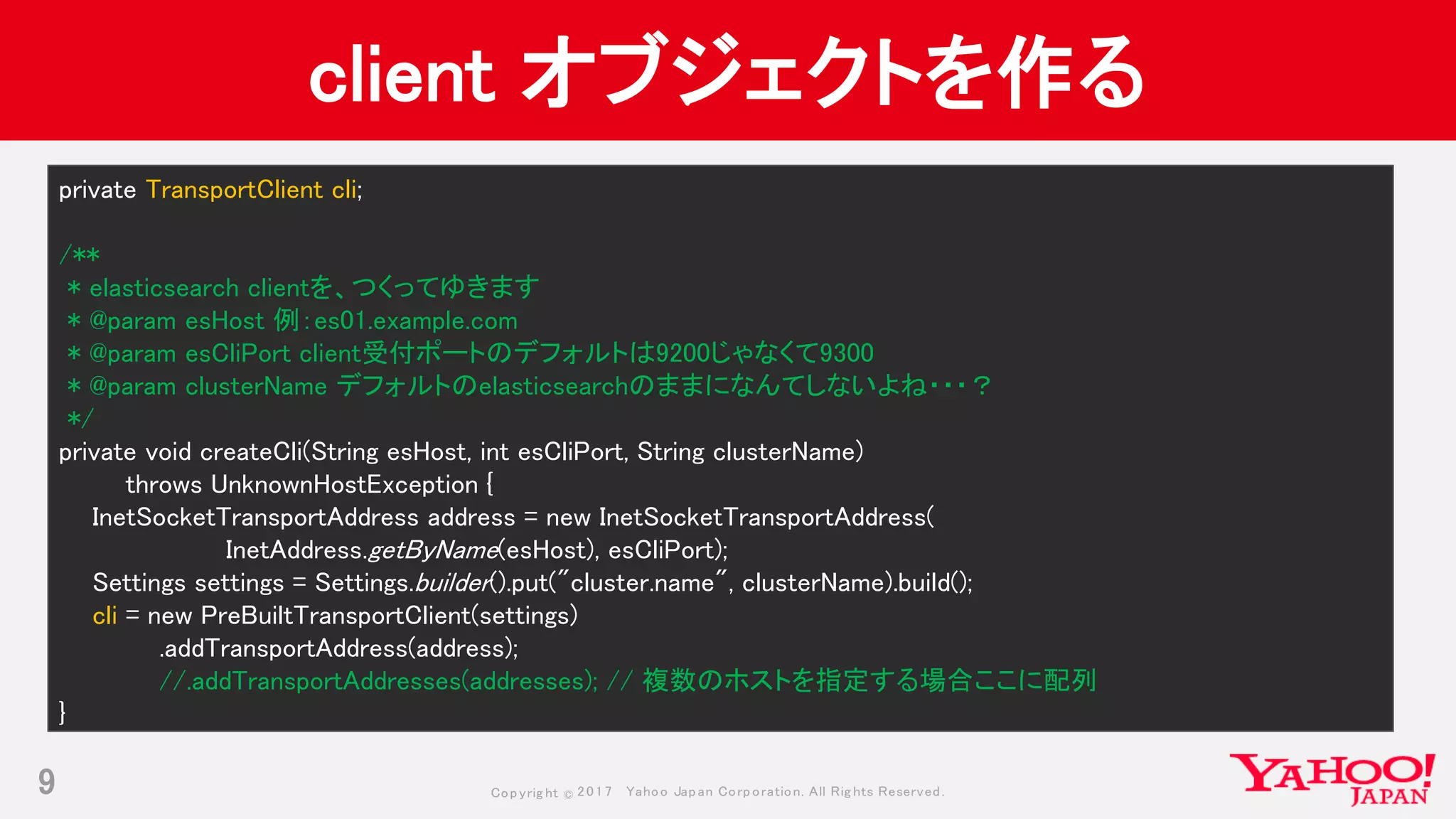 client オブジェクトを作る

private TransportClient cli;

/**
 * elasticsearch clientを、つくってゆきます
 * @param esHost 例：es01.example.com
 * @param esCliPort client受付ポートのデフォルトは9200じゃなくて9300
 * @param clusterName デフォルトのelasticsearchのままになんてしないよね・・・？
 */
private void createCli(String esHost, int esCliPort, String clusterName)
        throws UnknownHostException {
    InetSocketTransportAddress address = new InetSocketTransportAddress(
                InetAddress.getByName(esHost), esCliPort);
    Settings settings = Settings.builder().put("cluster.name", clusterName).build();
    cli = new PreBuiltTransportClient(settings)
            .addTransportAddress(address);
            //.addTransportAddresses(addresses); // 複数のホストを指定する場合ここに配列
}

9

Copyright © 2017 Yahoo Japan Corporation. All Rights Reserved.

YAHOO! JAPAN